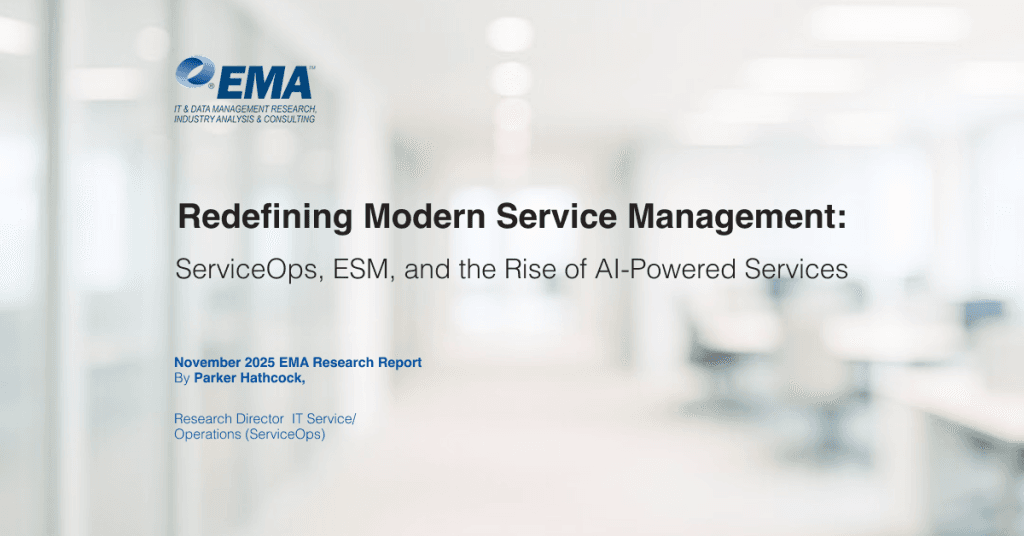 EMA™
IT & DATA MANAGEMENT RESEARCH, INDUSTRY ANALYSIS & CONSULTING

Redefining Modern Service Management:
ServiceOps, ESM, and the Rise of AI-Powered Services

November 2025 EMA Research Report
By Parker Hathcock,

Research Director IT Service/ Operations (ServiceOps)